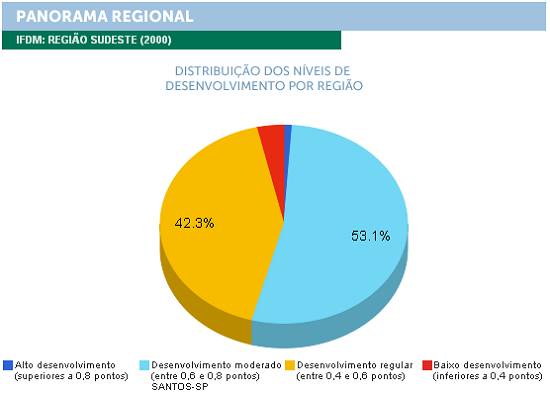 PANORAMA REGIONAL

IFDM: REGIÃO SUDESTE (2000)

DISTRIBUIÇÃO DOS NÍVEIS DE DESENVOLVIMENTO POR REGIÃO

42.3%

53.1%

Alto desenvolvimento (superiores a 0,8 pontos)

Desenvolvimento moderado (entre 0,6 e 0,8 pontos) SANTOS-SP

Desenvolvimento regular (entre 0,4 e 0,6 pontos)

Baixo desenvolvimento (inferiores a 0,4 pontos)